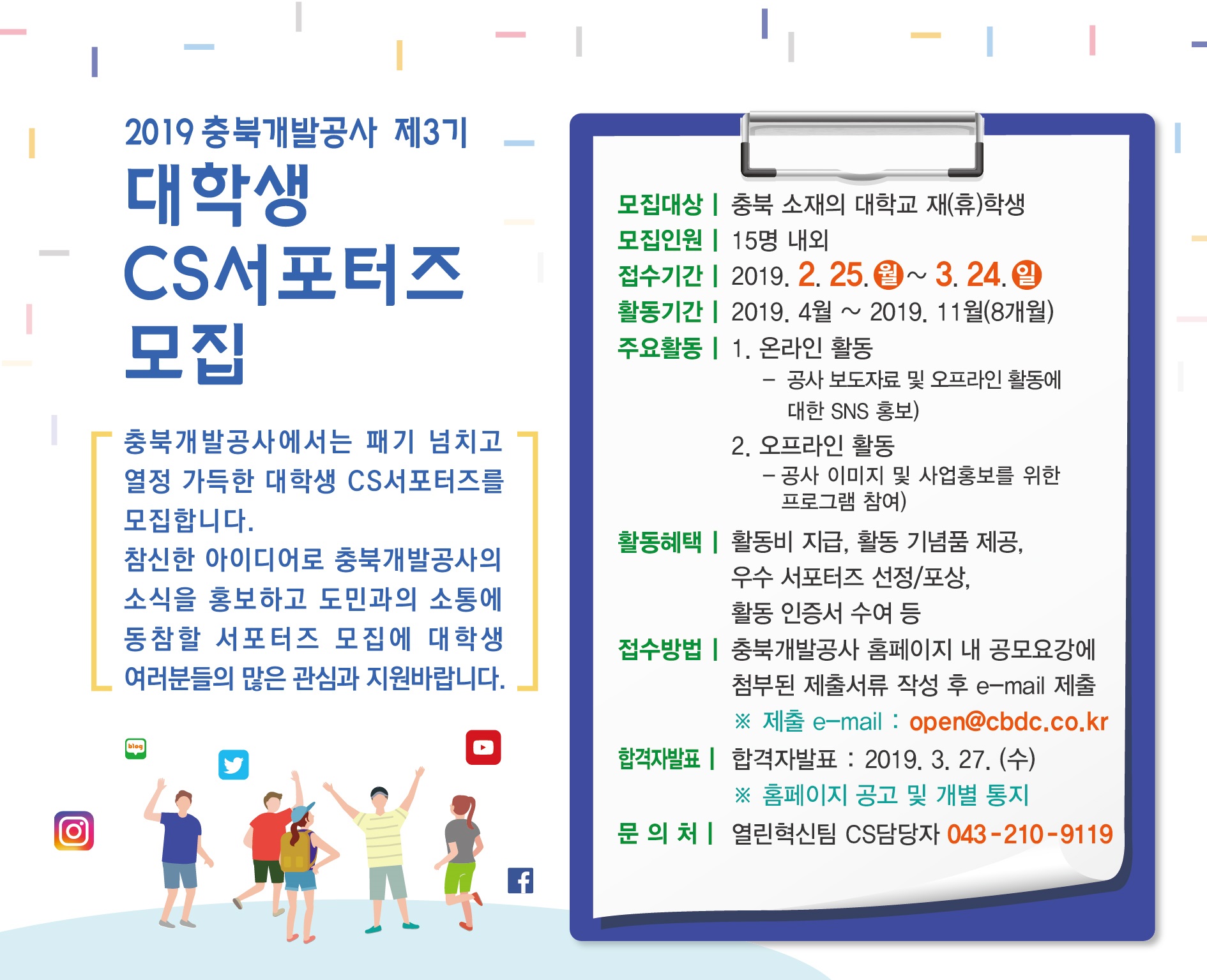 2019 충북개발공사 제3기
대학생
CS서포터즈
모집

충북개발공사에서는 패기 넘치고 열정 가득한 대학생 CS서포터즈를 모집합니다.
참신한 아이디어로 충북개발공사의 소식을 홍보하고 도민과의 소통에 동참할 서포터즈 모집에 대학생 여러분들의 많은 관심과 지원바랍니다.

blog

모집대상 | 충북 소재의 대학교 재(휴)학생
모집인원 | 15명 내외
접수기간 | 2019. 2. 25. 월 ~ 3. 24. 일
활동기간 | 2019. 4월 ~ 2019. 11월(8개월)
주요활동 | 1. 온라인 활동
- 공사 보도자료 및 오프라인 활동에 대한 SNS 홍보)
2. 오프라인 활동
- 공사 이미지 및 사업홍보를 위한 프로그램 참여)
활동혜택 | 활동비 지급, 활동 기념품 제공, 우수 서포터즈 선정/포상, 활동 인증서 수여 등
접수방법 | 충북개발공사 홈페이지 내 공모요강에 첨부된 제출서류 작성 후 e-mail 제출
※ 제출 e-mail : open@cbdc.co.kr
합격자발표 | 합격자발표 : 2019. 3. 27. (수)
※ 홈페이지 공고 및 개별 통지
문 의 처 | 열린혁신팀 CS담당자 043-210-9119